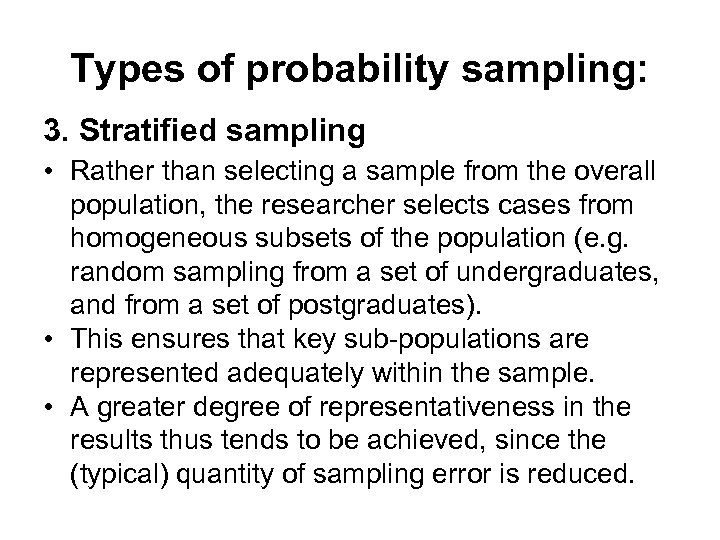 Types of probability sampling:

3. Stratified sampling

• Rather than selecting a sample from the overall population, the researcher selects cases from homogeneous subsets of the population (e.g. random sampling from a set of undergraduates, and from a set of postgraduates).
• This ensures that key sub-populations are represented adequately within the sample.
• A greater degree of representativeness in the results thus tends to be achieved, since the (typical) quantity of sampling error is reduced.